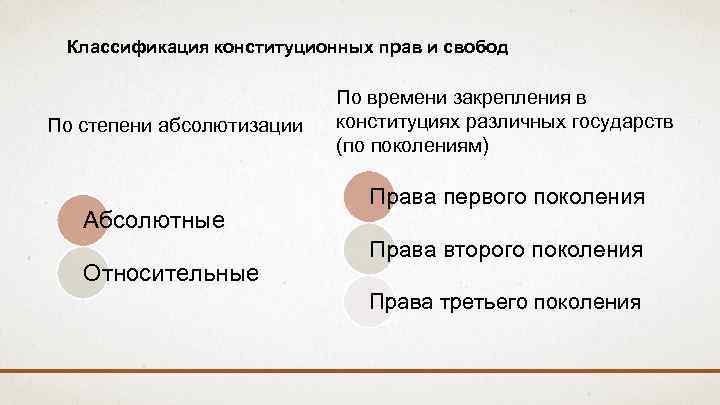 Классификация конституционных прав и свобод

По степени абсолютизации

Абсолютные

Относительные

По времени закрепления в конституциях различных государств (по поколениям)

Права первого поколения

Права второго поколения

Права третьего поколения